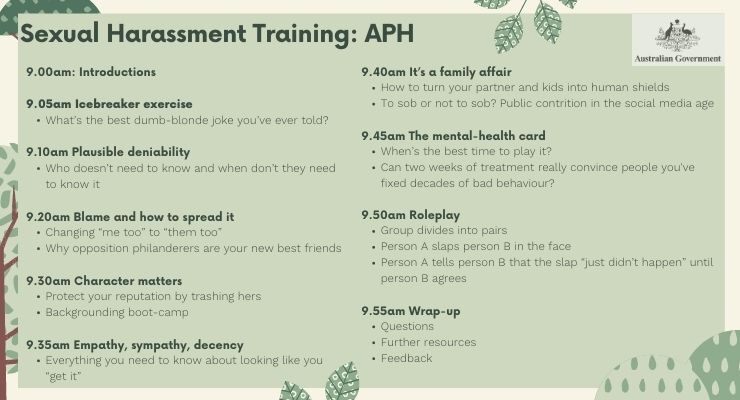 Sexual Harassment Training: APH

Australian Government

9.00am: Introductions

9.05am Icebreaker exercise
• What's the best dumb-blonde joke you've ever told?

9.10am Plausible deniability
• Who doesn't need to know and when don't they need to know it

9.20am Blame and how to spread it
• Changing "me too" to "them too"
• Why opposition philanderers are your new best friends

9.30am Character matters
• Protect your reputation by trashing hers
• Backgrounding boot-camp

9.35am Empathy, sympathy, decency
• Everything you need to know about looking like you "get it"

9.40am It's a family affair
• How to turn your partner and kids into human shields
• To sob or not to sob? Public contrition in the social media age

9.45am The mental-health card
• When's the best time to play it?
• Can two weeks of treatment really convince people you've fixed decades of bad behaviour?

9.50am Roleplay
• Group divides into pairs
• Person A slaps person B in the face
• Person A tells person B that the slap "just didn't happen" until person B agrees

9.55am Wrap-up
• Questions
• Further resources
• Feedback